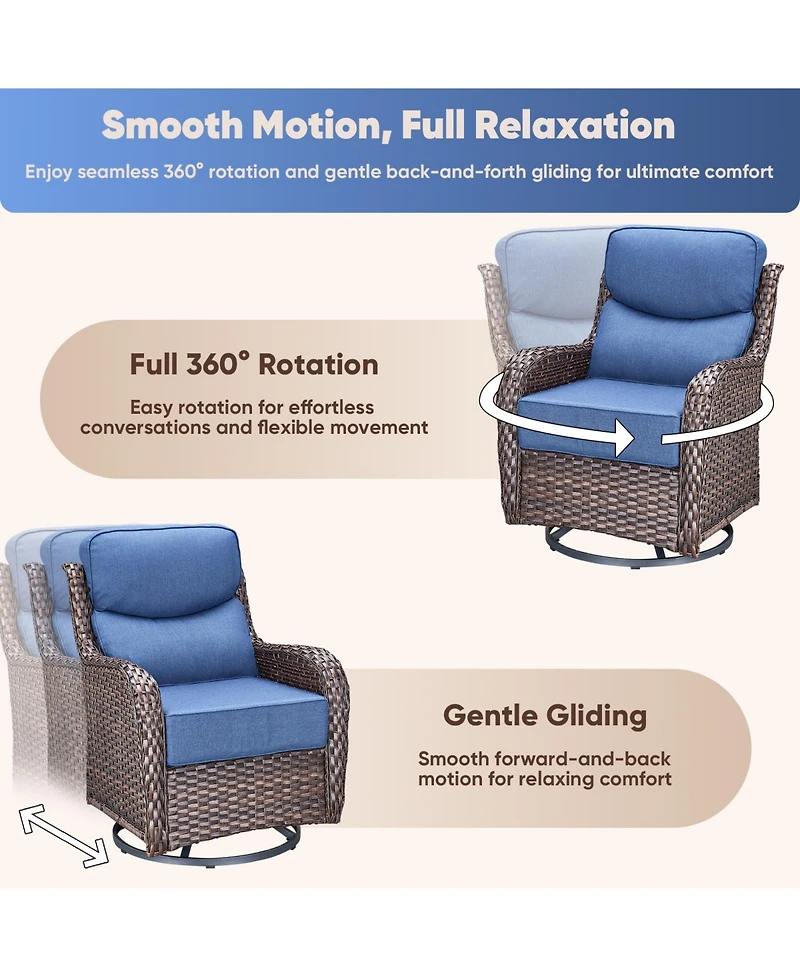 Smooth Motion, Full Relaxation

Enjoy seamless 360° rotation and gentle back-and-forth gliding for ultimate comfort

Full 360° Rotation

Easy rotation for effortless conversations and flexible movement

Gentle Gliding

Smooth forward-and-back motion for relaxing comfort